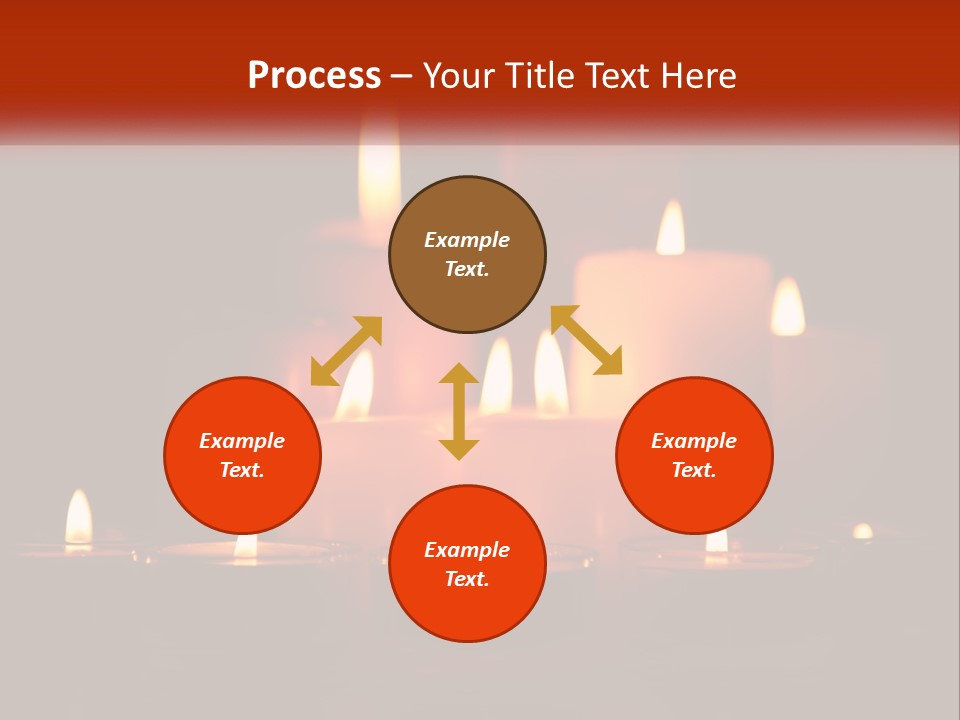 Process – Your Title Text Here

Example Text.

Example Text.

Example Text.

Example Text.